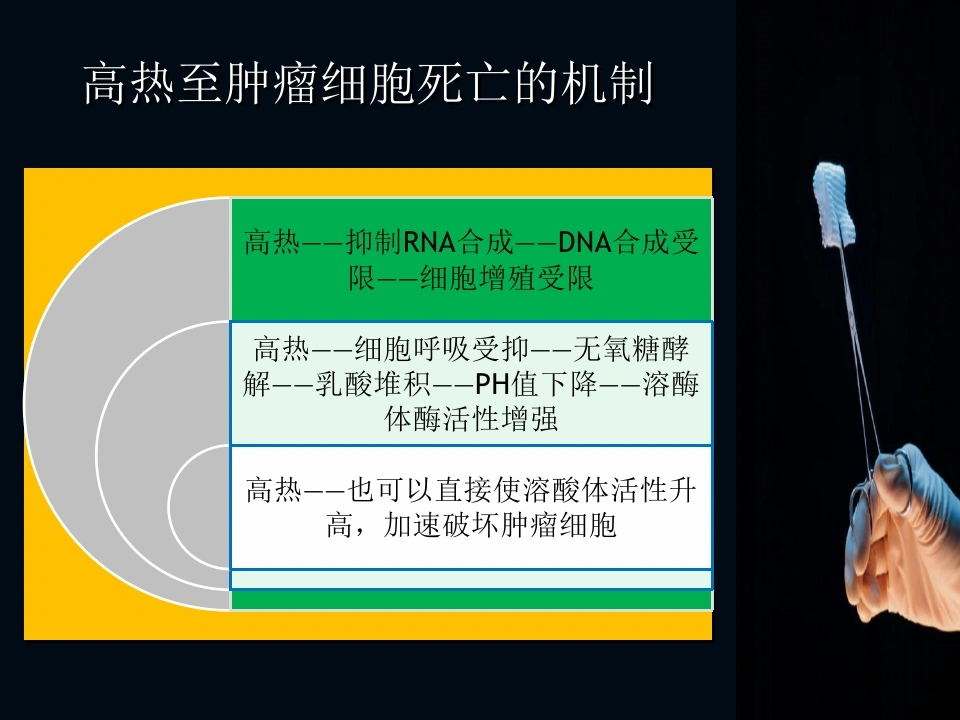 高热至肿瘤细胞死亡的机制

高热——抑制RNA合成——DNA合成受限——细胞增殖受限

高热——细胞呼吸受抑——无氧糖酵解——乳酸堆积——PH值下降——溶酶体酶活性增强

高热——也可以直接使溶酸体活性升高，加速破坏肿瘤细胞